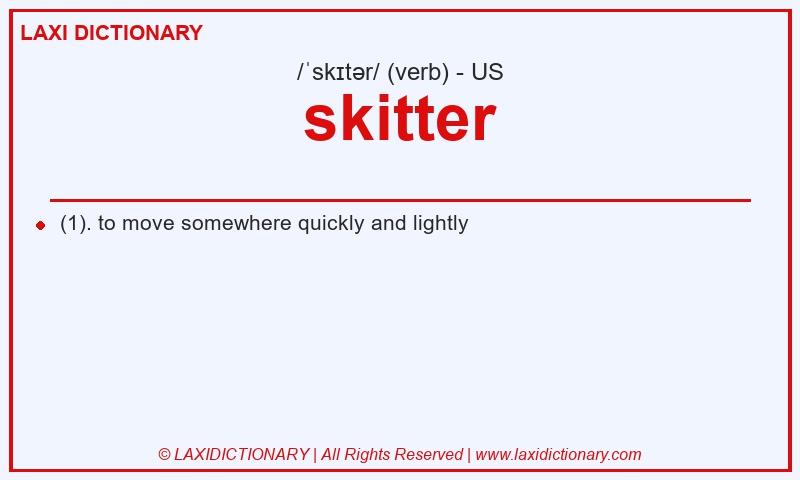 LAXI DICTIONARY

/ˈskɪtər/ (verb) - US

skitter

(1). to move somewhere quickly and lightly

© LAXIDICTIONARY | All Rights Reserved | www.laxidictionary.com